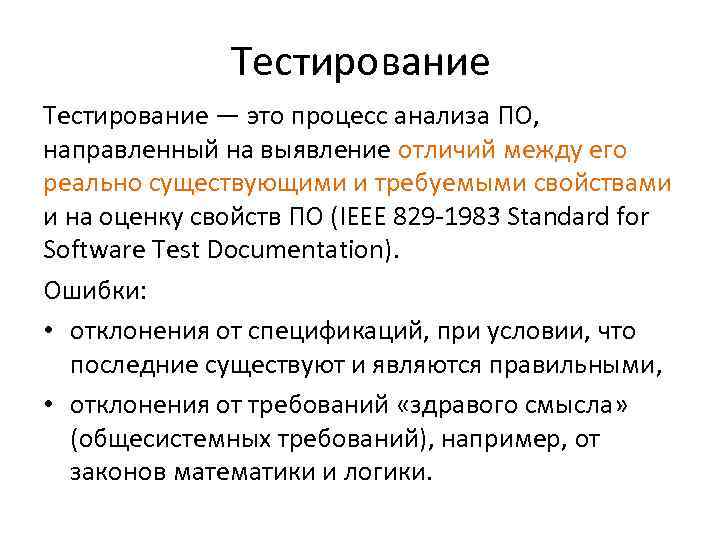 Тестирование

Тестирование — это процесс анализа ПО, направленный на выявление отличий между его реально существующими и требуемыми свойствами и на оценку свойств ПО (IEEE 829-1983 Standard for Software Test Documentation).

Ошибки:

• отклонения от спецификаций, при условии, что последние существуют и являются правильными,
• отклонения от требований «здравого смысла» (общесистемных требований), например, от законов математики и логики.